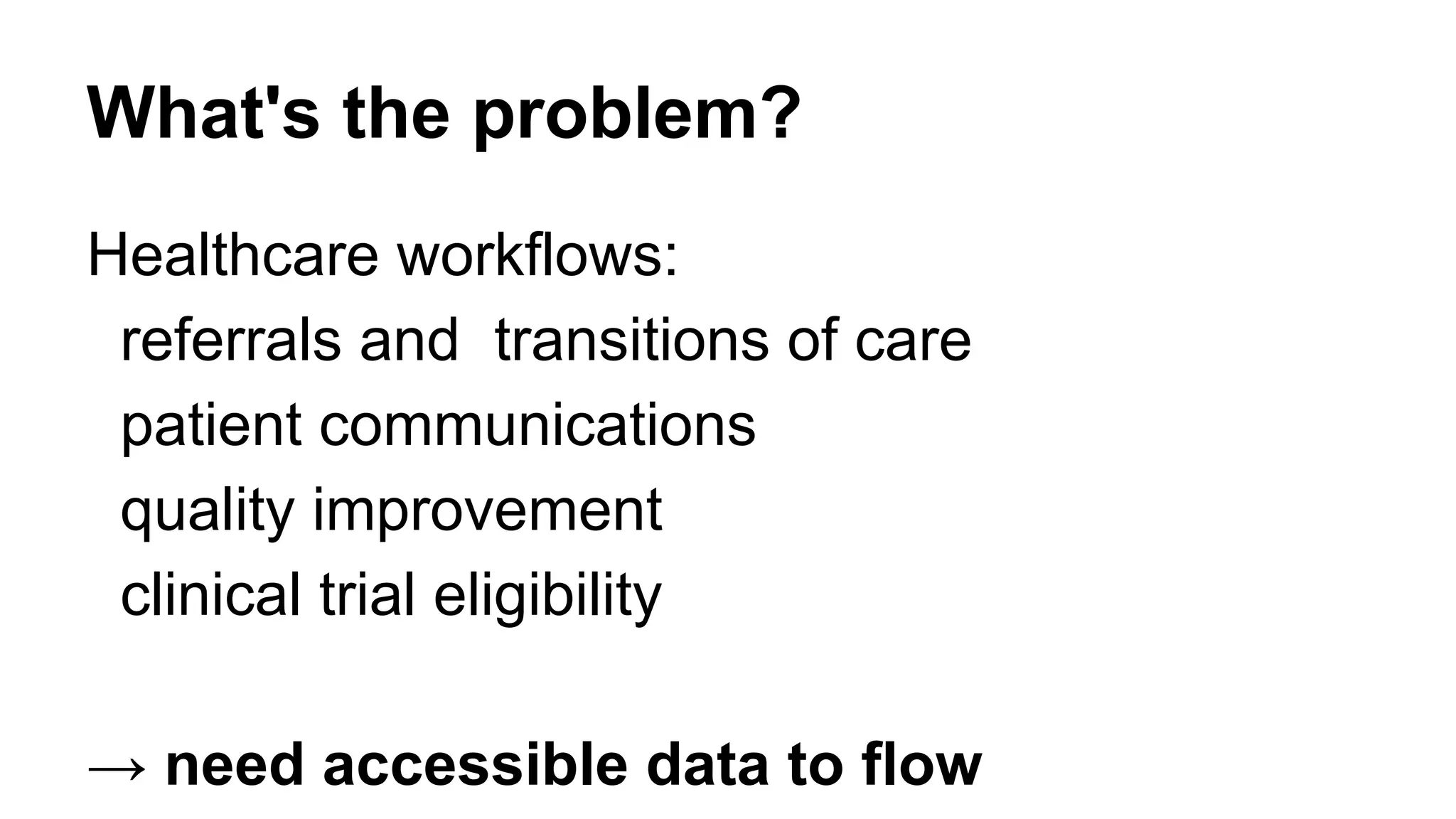 What's the problem?

Healthcare workflows:
referrals and transitions of care
patient communications
quality improvement
clinical trial eligibility

→ need accessible data to flow